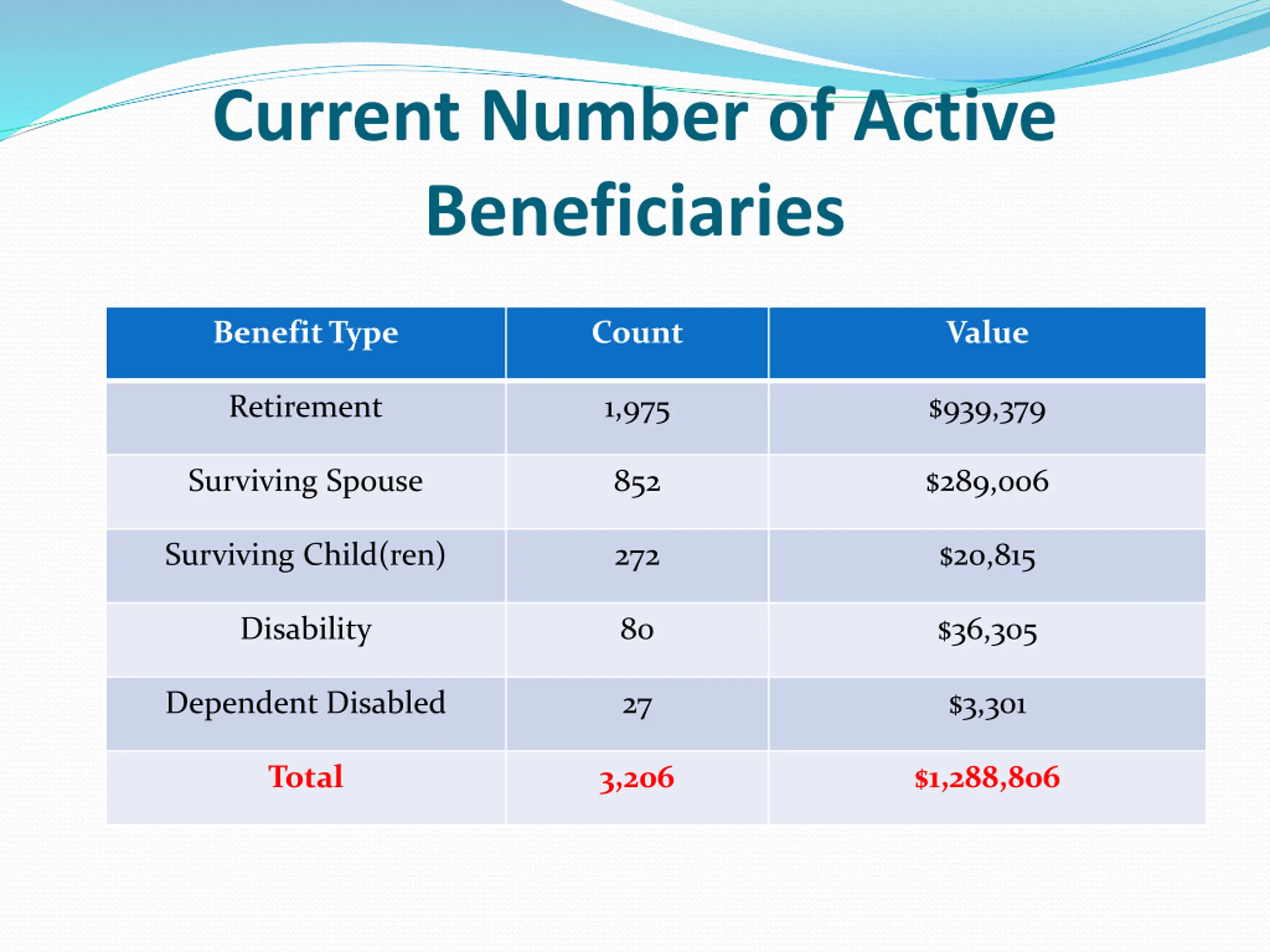 Current Number of Active Beneficiaries

| Benefit Type | Count | Value |
|---|---|---|
| Retirement | 1,975 | \$939,379 |
| Surviving Spouse | 852 | \$289,006 |
| Surviving Child(ren) | 272 | \$20,815 |
| Disability | 80 | \$36,305 |
| Dependent Disabled | 27 | \$3,301 |
| Total | 3,206 | \$1,288,806 |